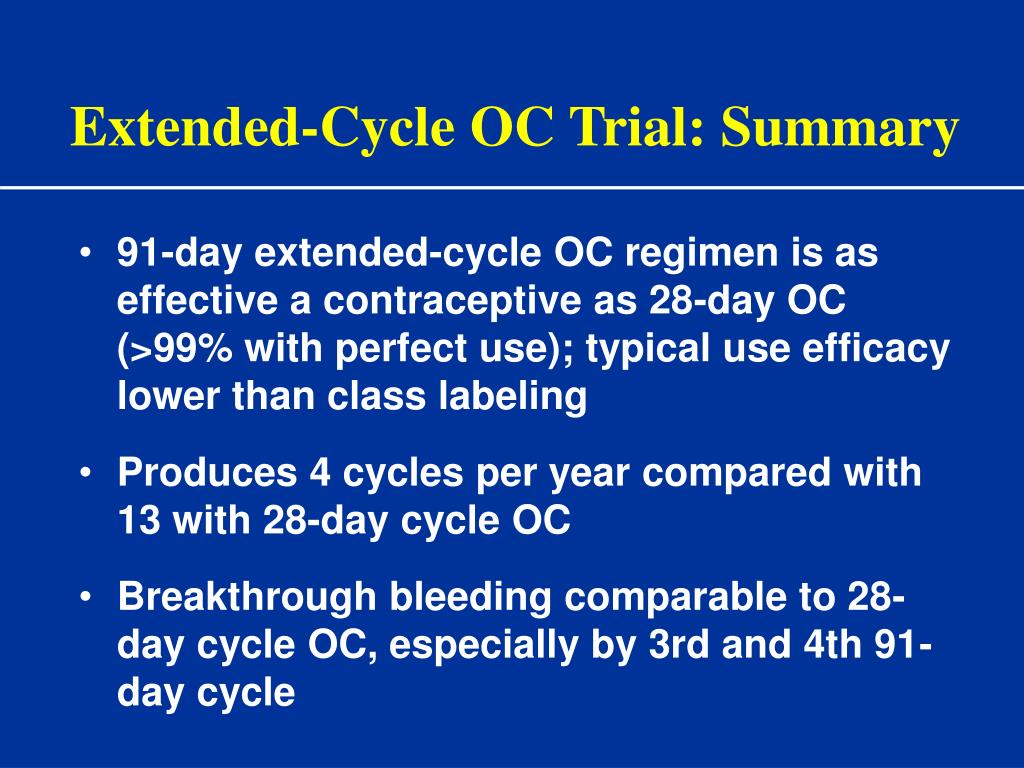 Extended-Cycle OC Trial: Summary

• 91-day extended-cycle OC regimen is as effective a contraceptive as 28-day OC (>99% with perfect use); typical use efficacy lower than class labeling

• Produces 4 cycles per year compared with 13 with 28-day cycle OC

• Breakthrough bleeding comparable to 28-day cycle OC, especially by 3rd and 4th 91-day cycle